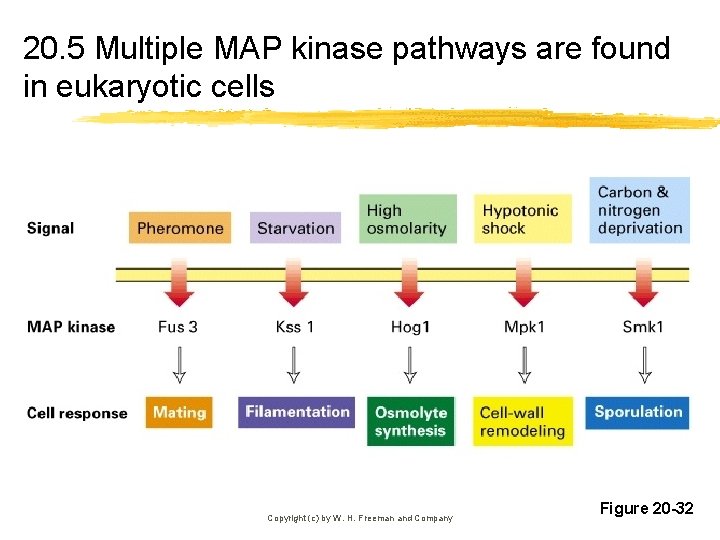 20.5 Multiple MAP kinase pathways are found in eukaryotic cells

Signal

Pheromone

Starvation

High osmolarity

Hypotonic shock

Carbon & nitrogen deprivation

MAP kinase

Fus 3

Kss 1

Hog1

Mpk1

Smk1

Cell response

Mating

Filamentation

Osmolyte synthesis

Cell-wall remodeling

Sporulation

Copyright (c) by W. H. Freeman and Company

Figure 20-32